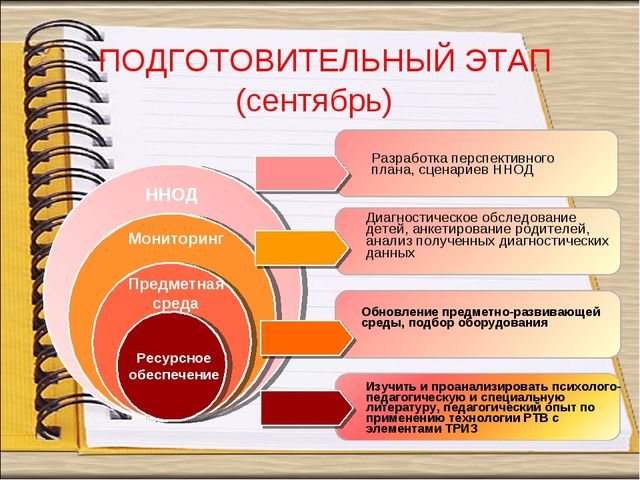 ПОДГОТОВИТЕЛЬНЫЙ ЭТАП
(сентябрь)

ННОД

Мониторинг

Предметная среда

Ресурсное обеспечение

Разработка перспективного плана, сценариев ННОД

Диагностическое обследование детей, анкетирование родителей, анализ полученных диагностических данных

Обновление предметно-развивающей среды, подбор оборудования

Изучить и проанализировать психолого-педагогическую и специальную литературу, педагогический опыт по применению технологии РТВ с элементами ТРИЗ